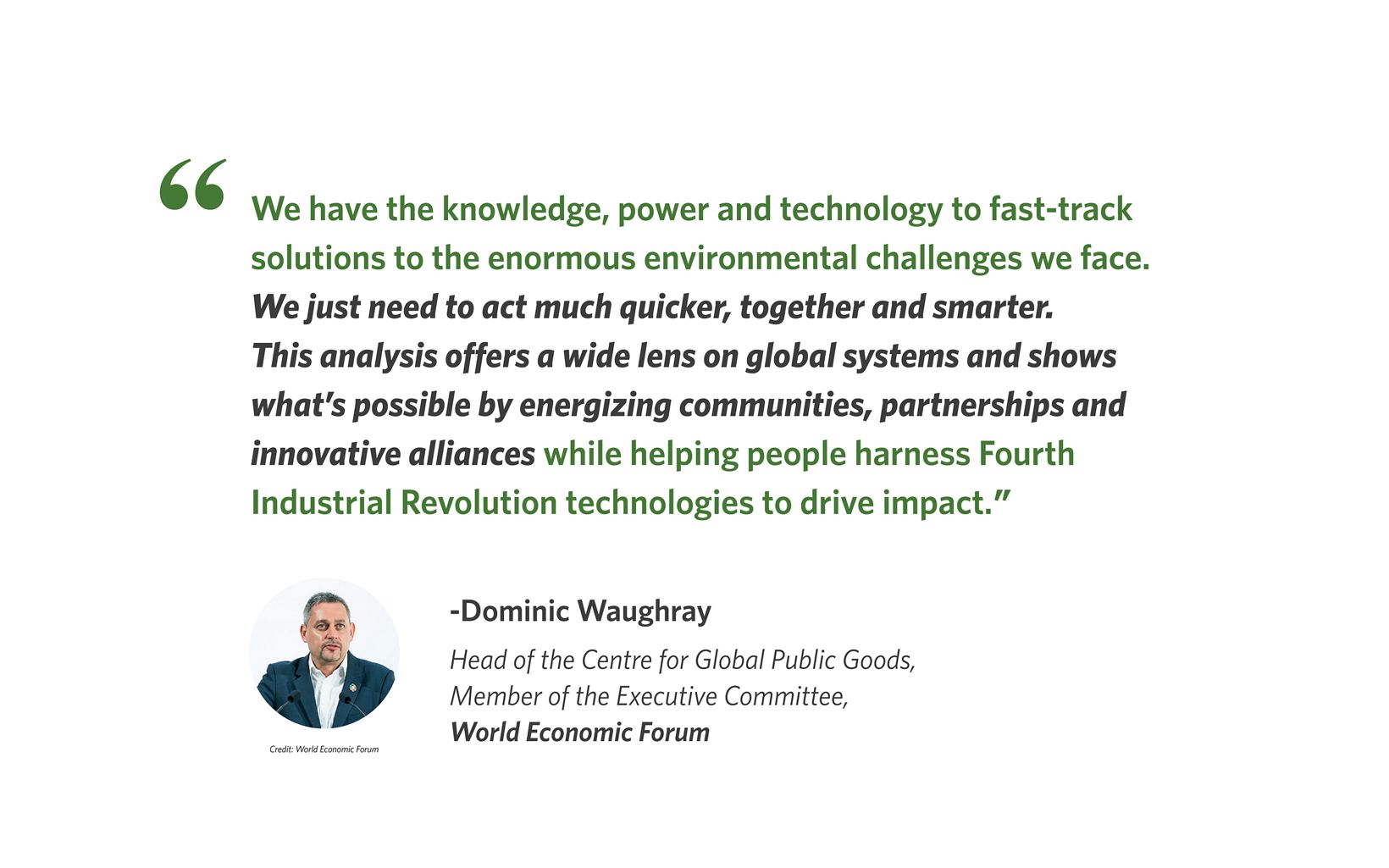 “We have the knowledge, power and technology to fast-track solutions to the enormous environmental challenges we face. We just need to act much quicker, together and smarter. This analysis offers a wide lens on global systems and shows what’s possible by energizing communities, partnerships and innovative alliances while helping people harness Fourth Industrial Revolution technologies to drive impact.”

Credit: World Economic Forum

-Dominic Waughray

Head of the Centre for Global Public Goods, Member of the Executive Committee, World Economic Forum